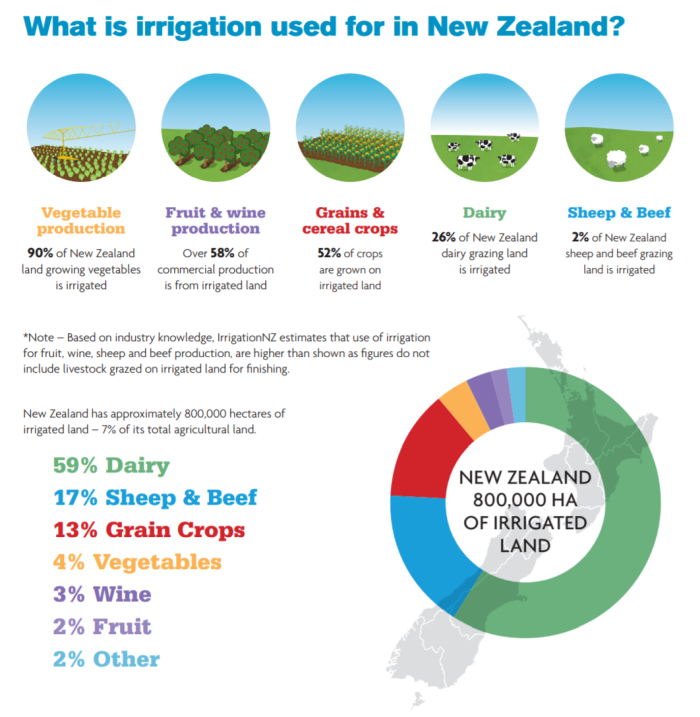 What is irrigation used for in New Zealand?

Vegetable production
90% of New Zealand land growing vegetables is irrigated

Fruit & wine production
Over 58% of commercial production is from irrigated land

Grains & cereal crops
52% of crops are grown on irrigated land

Dairy
26% of New Zealand dairy grazing land is irrigated

Sheep & Beef
2% of New Zealand sheep and beef grazing land is irrigated

*Note – Based on industry knowledge, IrrigationNZ estimates that use of irrigation for fruit, wine, sheep and beef production, are higher than shown as figures do not include livestock grazed on irrigated land for finishing.

New Zealand has approximately 800,000 hectares of irrigated land – 7% of its total agricultural land.

59% Dairy
17% Sheep & Beef
13% Grain Crops
4% Vegetables
3% Wine
2% Fruit
2% Other

NEW ZEALAND 800,000 HA OF IRRIGATED LAND